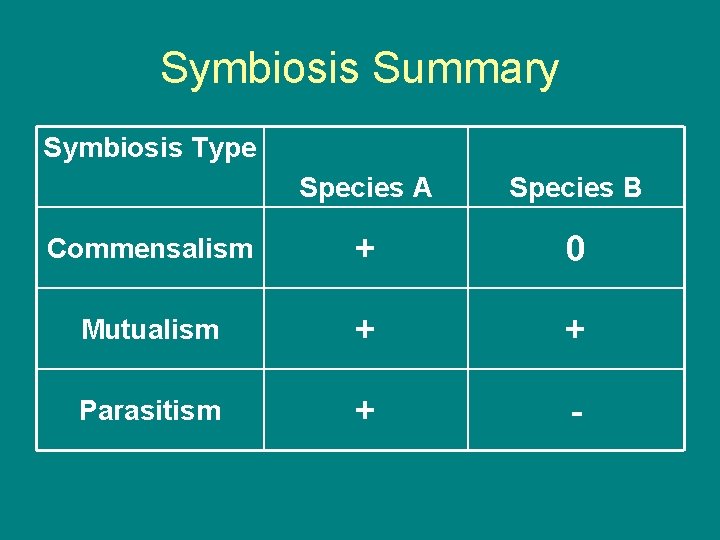 Symbiosis Summary

| Symbiosis Type | Species A | Species B |
|---|---|---|
| Commensalism | + | 0 |
| Mutualism | + | + |
| Parasitism | + | - |